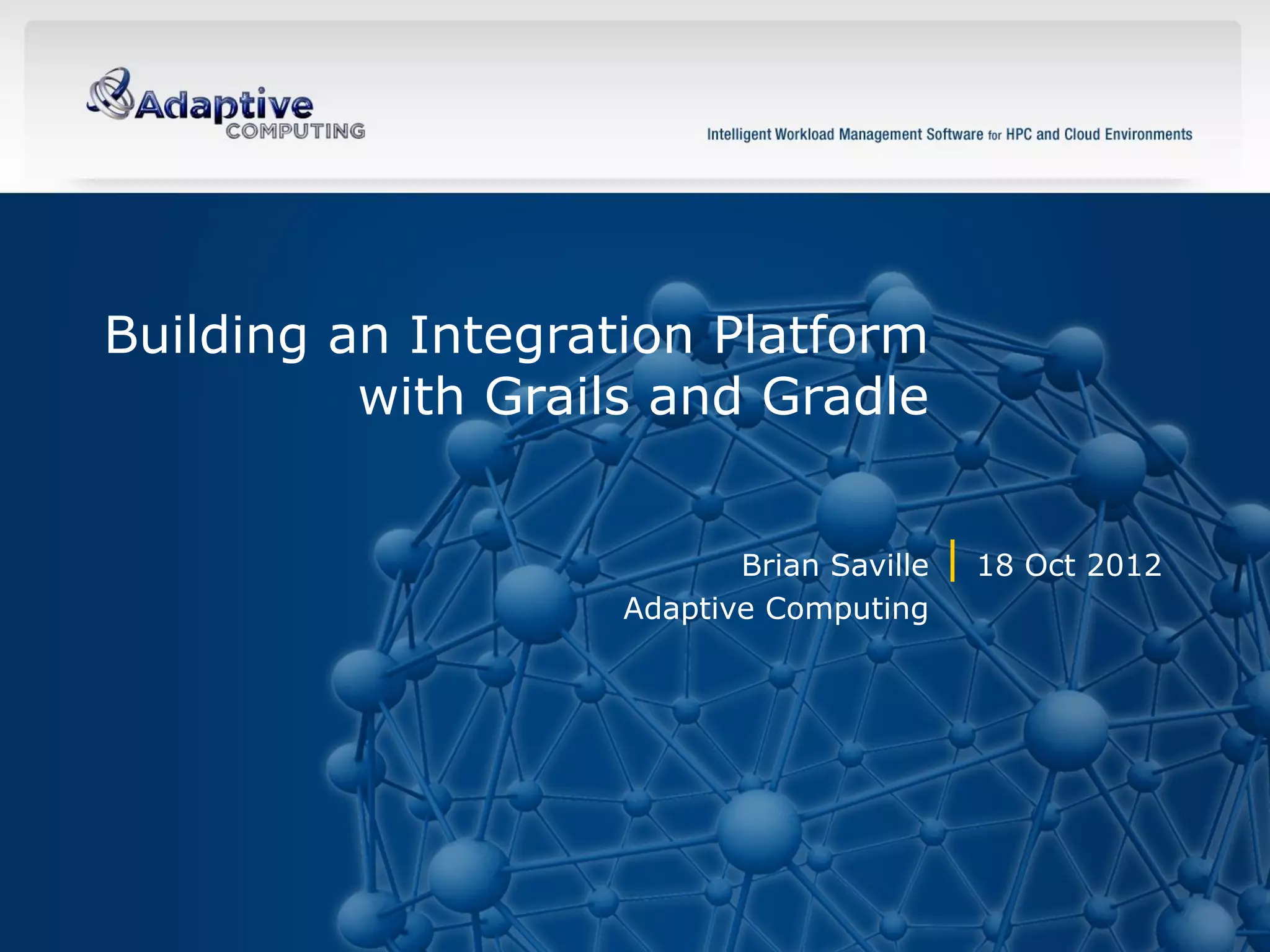 Adaptive COMPUTING

Intelligent Workload Management Software for HPC and Cloud Environments

Building an Integration Platform with Grails and Gradle

Brian Saville | 18 Oct 2012
Adaptive Computing